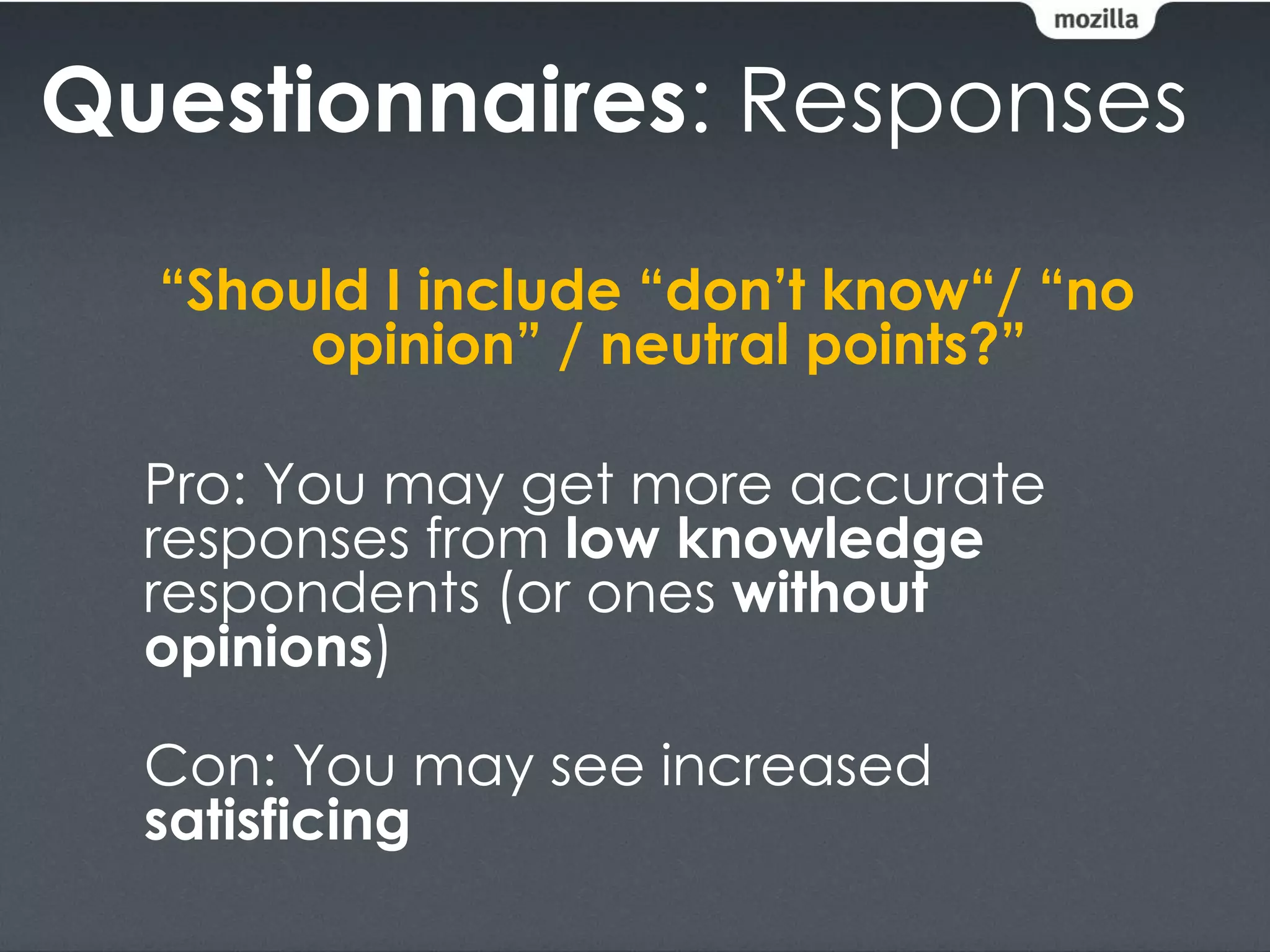 mozilla

Questionnaires: Responses

“Should I include “don’t know“/ “no opinion” / neutral points?”

Pro: You may get more accurate responses from low knowledge respondents (or ones without opinions)

Con: You may see increased satisficing